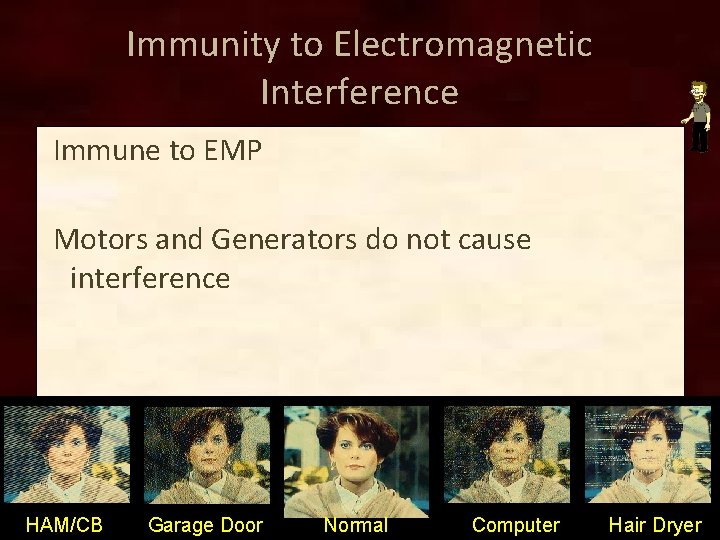 Immunity to Electromagnetic Interference

Immune to EMP

Motors and Generators do not cause interference

HAM/CB Garage Door Normal Computer Hair Dryer